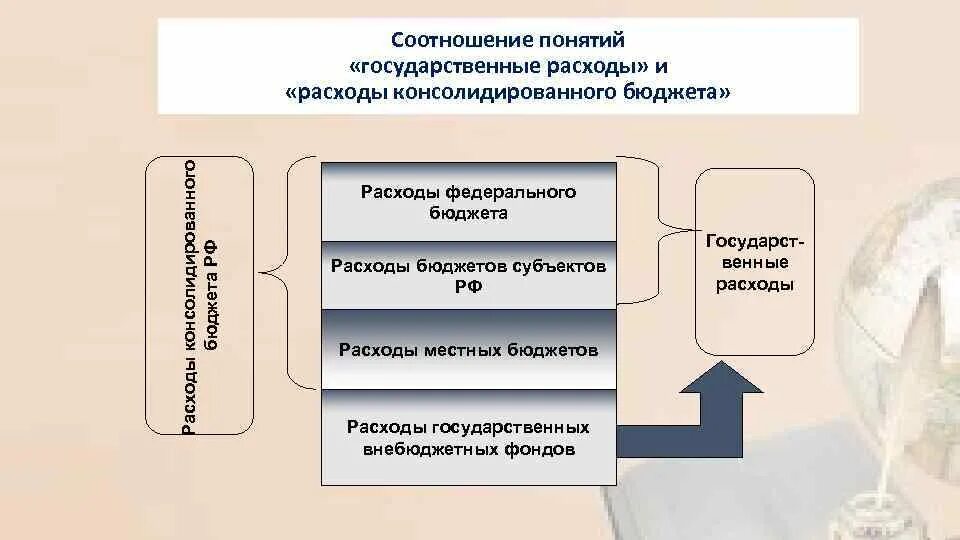 Соотношение понятий «государственные расходы» и «расходы консолидированного бюджета»

Расходы консолидированного бюджета РФ

Расходы федерального бюджета

Расходы бюджетов субъектов РФ

Расходы местных бюджетов

Расходы государственных внебюджетных фондов

Государственные расходы